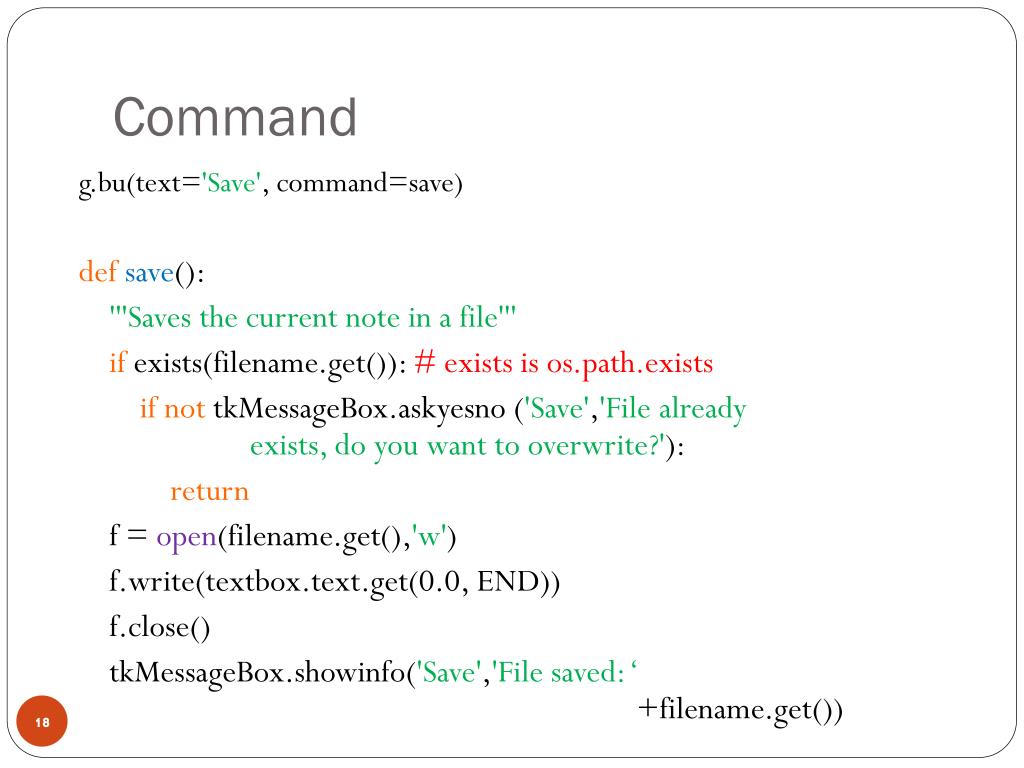 Command

g.bu(text='Save', command=save)

def save():
'''Saves the current note in a file'''
if exists(filename.get()): # exists is os.path.exists
if not tkMessageBox.askyesno ('Save','File already exists, do you want to overwrite?'):
return
f = open(filename.get(),'w')
f.write(textbox.text.get(0.0, END))
f.close()
tkMessageBox.showinfo('Save','File saved: ‘ +filename.get())

18